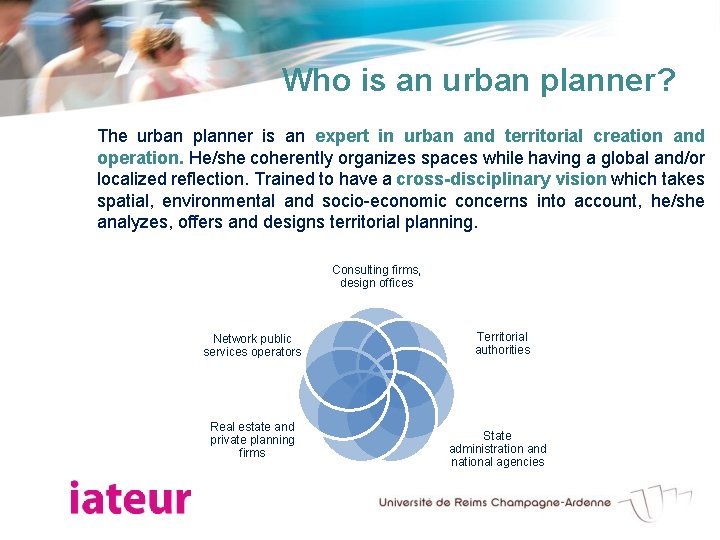 Who is an urban planner?

The urban planner is an expert in urban and territorial creation and operation. He/she coherently organizes spaces while having a global and/or localized reflection. Trained to have a cross-disciplinary vision which takes spatial, environmental and socio-economic concerns into account, he/she analyzes, offers and designs territorial planning.

Consulting firms, design offices

Territorial authorities

State administration and national agencies

Real estate and private planning firms

Network public services operators

iateur

Université de Reims Champagne-Ardenne